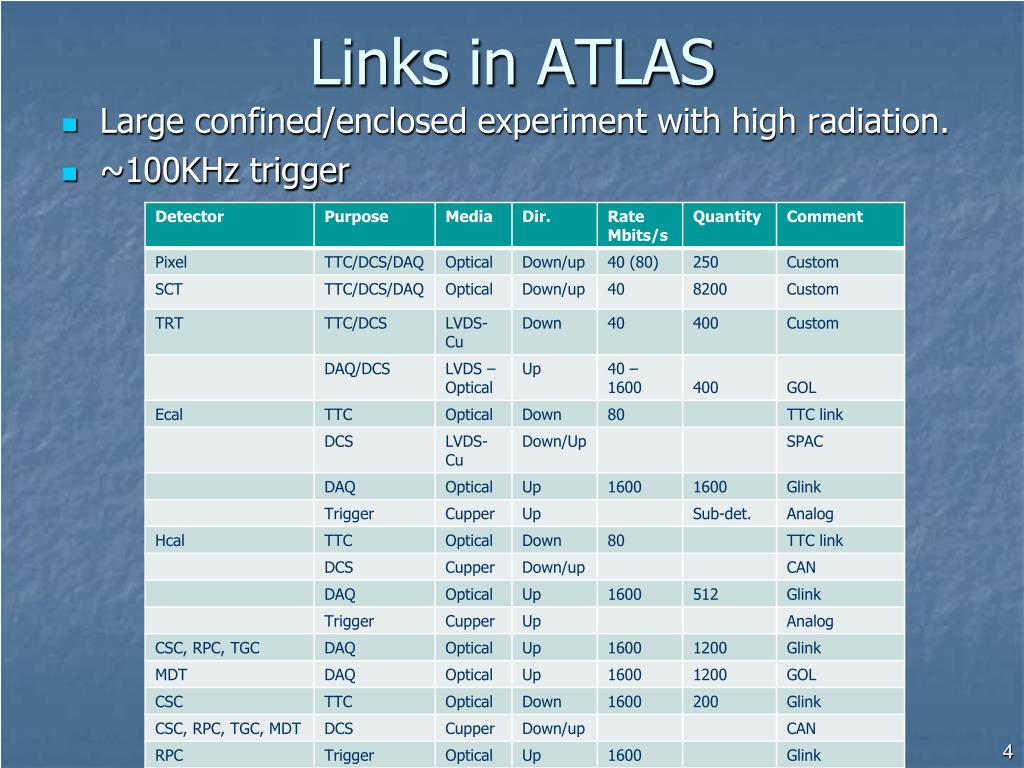 Links in ATLAS

Large confined/enclosed experiment with high radiation.

~100KHz trigger

| Detector | Purpose | Media | Dir. | Rate Mbits/s | Quantity | Comment |
|---|---|---|---|---|---|---|
| Pixel | TTC/DCS/DAQ | Optical | Down/up | 40 (80) | 250 | Custom |
| SCT | TTC/DCS/DAQ | Optical | Down/up | 40 | 8200 | Custom |
| TRT | TTC/DCS | LVDS-Cu | Down | 40 | 400 | Custom |
| | DAQ/DCS | LVDS – Optical | Up | 40 – 1600 | 400 | GOL |
| Ecal | TTC | Optical | Down | 80 | | TTC link |
| | DCS | LVDS-Cu | Down/Up | | | SPAC |
| | DAQ | Optical | Up | 1600 | 1600 | Glink |
| | Trigger | Cupper | Up | | Sub-det. | Analog |
| Hcal | TTC | Optical | Down | 80 | | TTC link |
| | DCS | Cupper | Down/up | | | CAN |
| | DAQ | Optical | Up | 1600 | 512 | Glink |
| | Trigger | Cupper | Up | | | Analog |
| CSC, RPC, TGC | DAQ | Optical | Up | 1600 | 1200 | Glink |
| MDT | DAQ | Optical | Up | 1600 | 1200 | GOL |
| CSC | TTC | Optical | Down | 1600 | 200 | Glink |
| CSC, RPC, TGC, MDT | DCS | Cupper | Down/up | | | CAN |
| RPC | Trigger | Optical | Up | 1600 | | Glink |

4